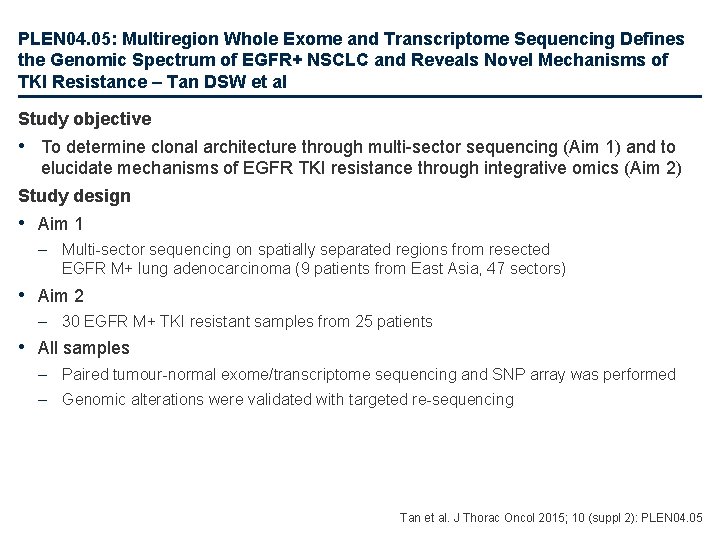 PLEN04.05: Multiregion Whole Exome and Transcriptome Sequencing Defines the Genomic Spectrum of EGFR+ NSCLC and Reveals Novel Mechanisms of TKI Resistance – Tan DSW et al

Study objective

• To determine clonal architecture through multi-sector sequencing (Aim 1) and to elucidate mechanisms of EGFR TKI resistance through integrative omics (Aim 2)

Study design

• Aim 1

– Multi-sector sequencing on spatially separated regions from resected EGFR M+ lung adenocarcinoma (9 patients from East Asia, 47 sectors)

• Aim 2

– 30 EGFR M+ TKI resistant samples from 25 patients

• All samples

– Paired tumour-normal exome/transcriptome sequencing and SNP array was performed

– Genomic alterations were validated with targeted re-sequencing

Tan et al. J Thorac Oncol 2015; 10 (suppl 2): PLEN04.05